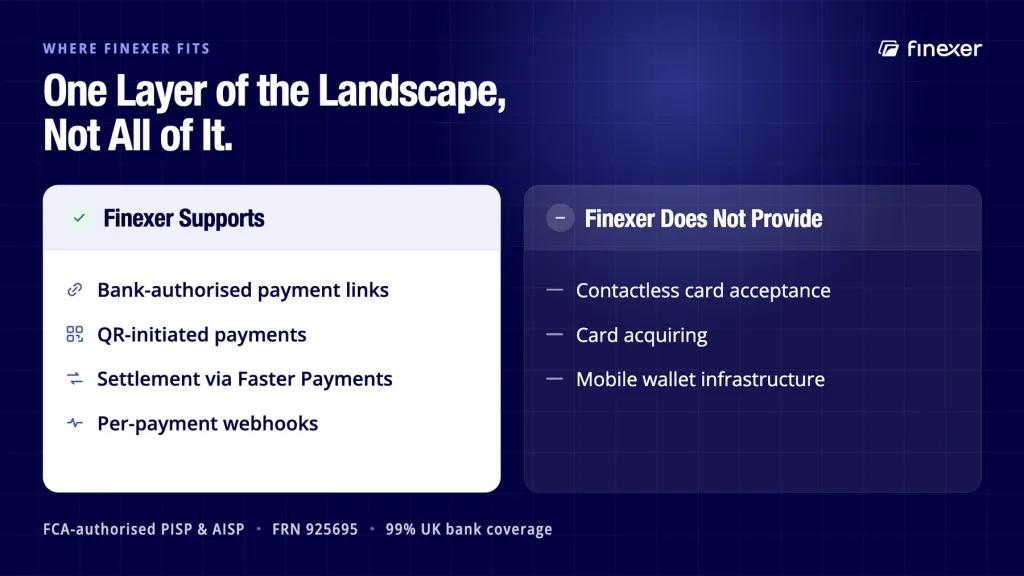 WHERE FINEXER FITS

finexer

One Layer of the Landscape, Not All of It.

Finexer Supports

Bank-authorised payment links
QR-initiated payments
Settlement via Faster Payments
Per-payment webhooks

Finexer Does Not Provide

— Contactless card acceptance
— Card acquiring
— Mobile wallet infrastructure

FCA-authorised PISP & AISP • FRN 925695 • 99% UK bank coverage